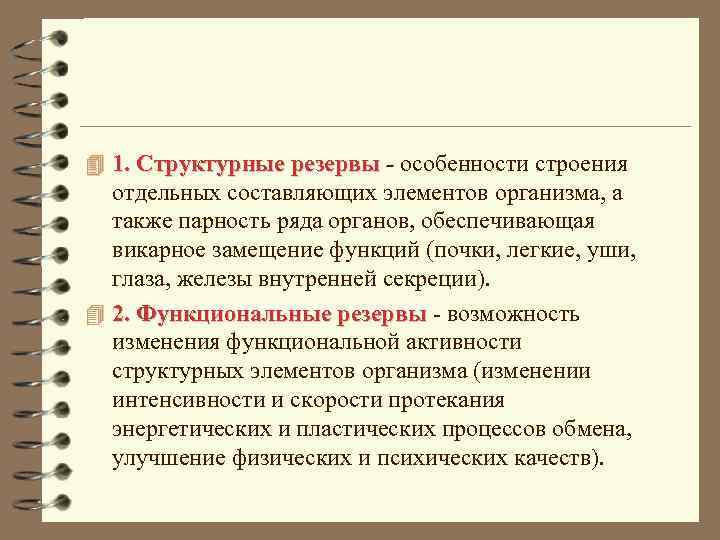 1. Структурные резервы - особенности строения отдельных составляющих элементов организма, а также парность ряда органов, обеспечивающая викарное замещение функций (почки, легкие, уши, глаза, железы внутренней секреции).

2. Функциональные резервы - возможность изменения функциональной активности структурных элементов организма (изменении интенсивности и скорости протекания энергетических и пластических процессов обмена, улучшение физических и психических качеств).